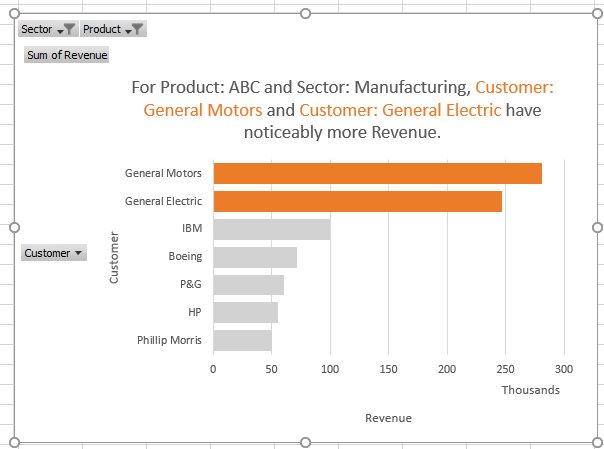 Sector Product

Sum of Revenue

For Product: ABC and Sector: Manufacturing, Customer: General Motors and Customer: General Electric have noticeably more Revenue.

Customer

Customer

General Motors
General Electric
IBM
Boeing
P&G
HP
Phillip Morris

0 50 100 150 200 250 300

Thousands

Revenue